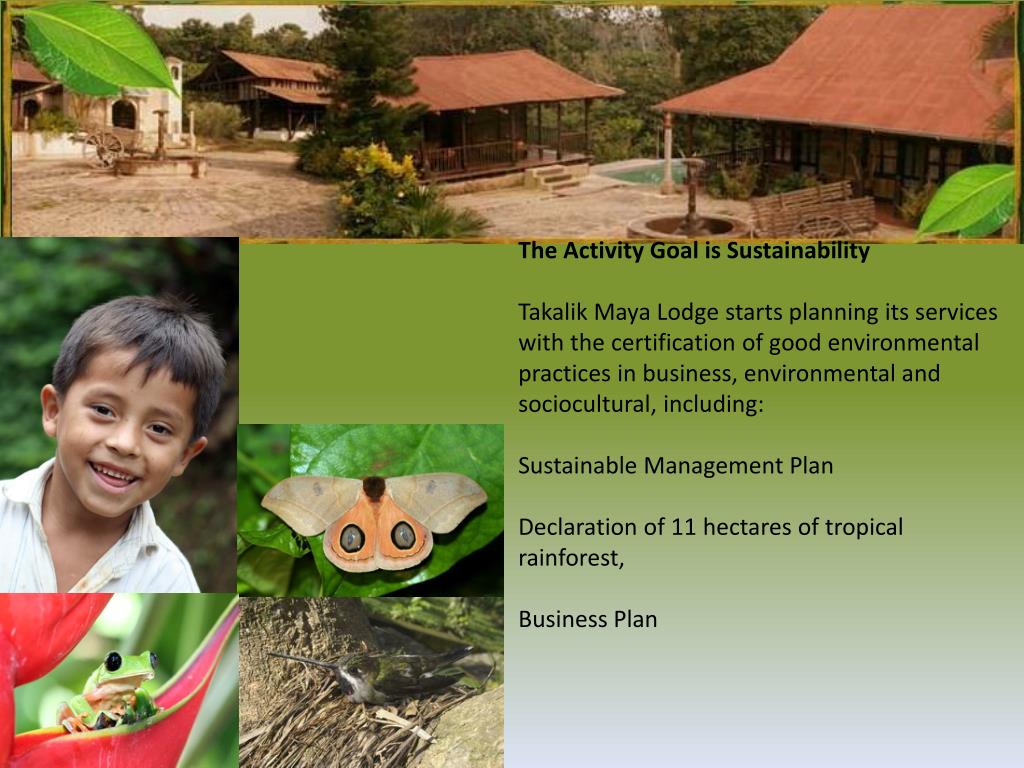 The Activity Goal is Sustainability

Takalik Maya Lodge starts planning its services with the certification of good environmental practices in business, environmental and sociocultural, including:

Sustainable Management Plan

Declaration of 11 hectares of tropical rainforest,

Business Plan